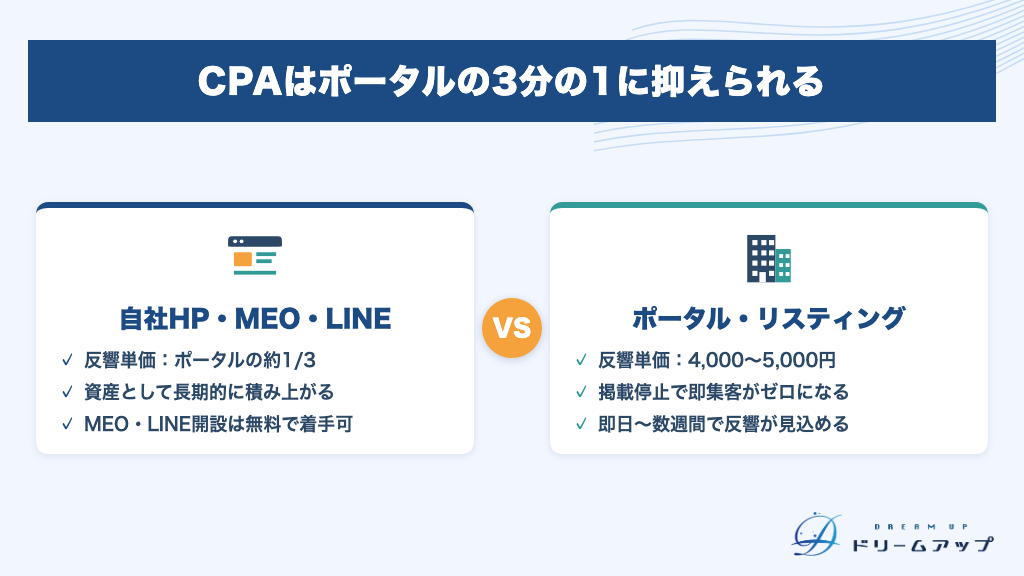 CPAはポータルの3分の1に抑えられる

自社HP・MEO・LINE

✓ 反響単価：ポータルの約1/3
✓ 資産として長期的に積み上がる
✓ MEO・LINE開設は無料で着手可

VS

ポータル・リスティング

✓ 反響単価：4,000〜5,000円
✓ 掲載停止で即集客がゼロになる
✓ 即日〜数週間で反響が見込める

DREAM UP
ドリームアップ